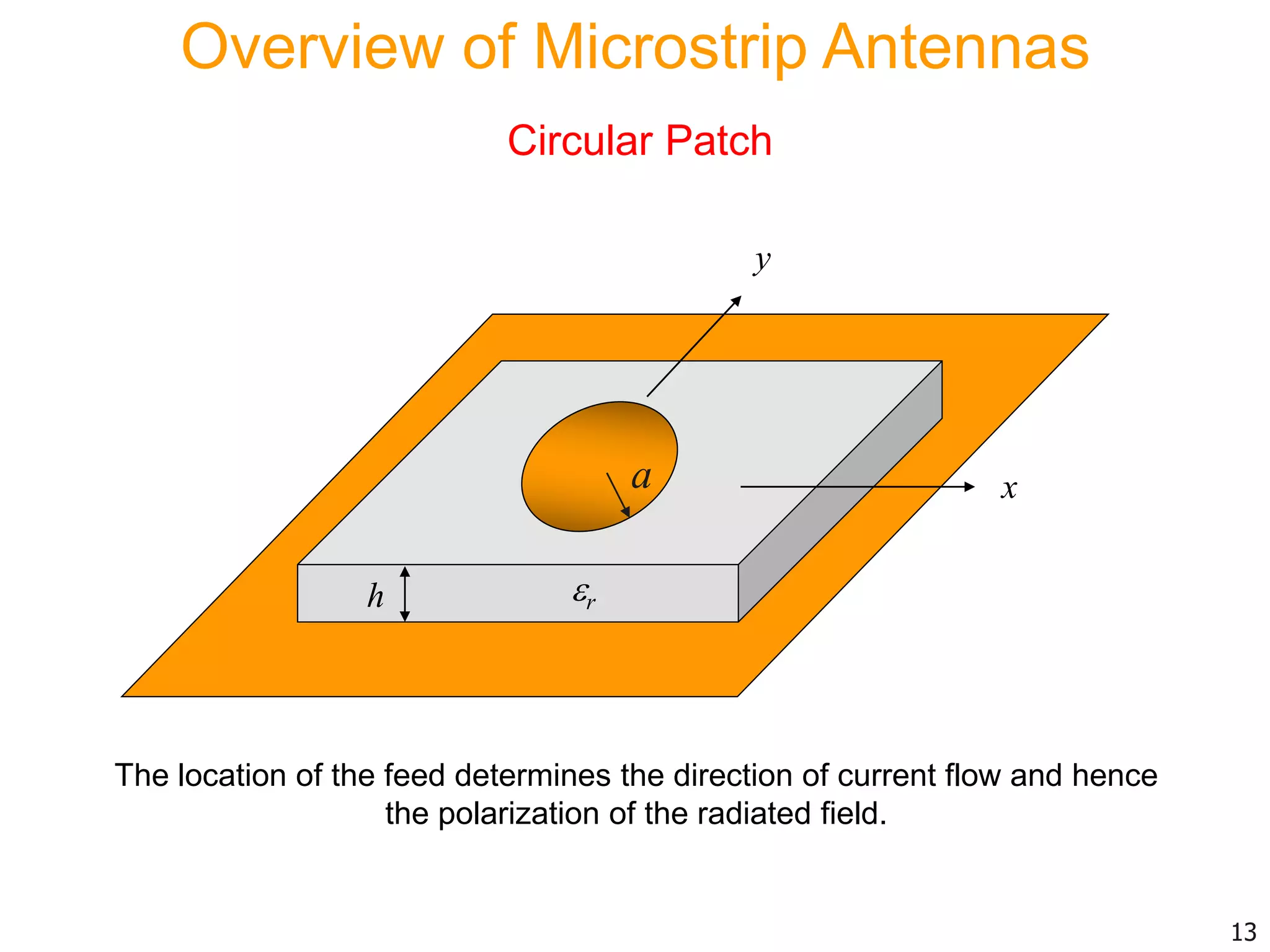 Overview of Microstrip Antennas

Circular Patch

$y$

$a$

$x$

$h$

$\varepsilon_r$

The location of the feed determines the direction of current flow and hence the polarization of the radiated field.

13